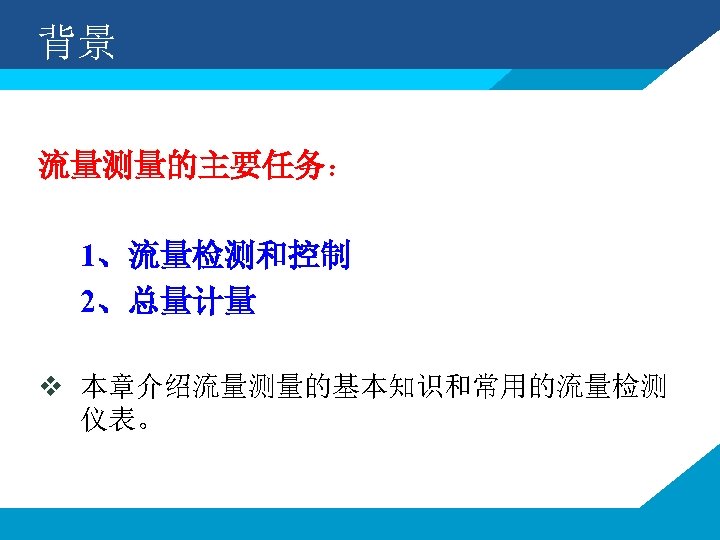 背景

流量测量的主要任务：

1、流量检测和控制

2、总量计量

❖ 本章介绍流量测量的基本知识和常用的流量检测仪表。